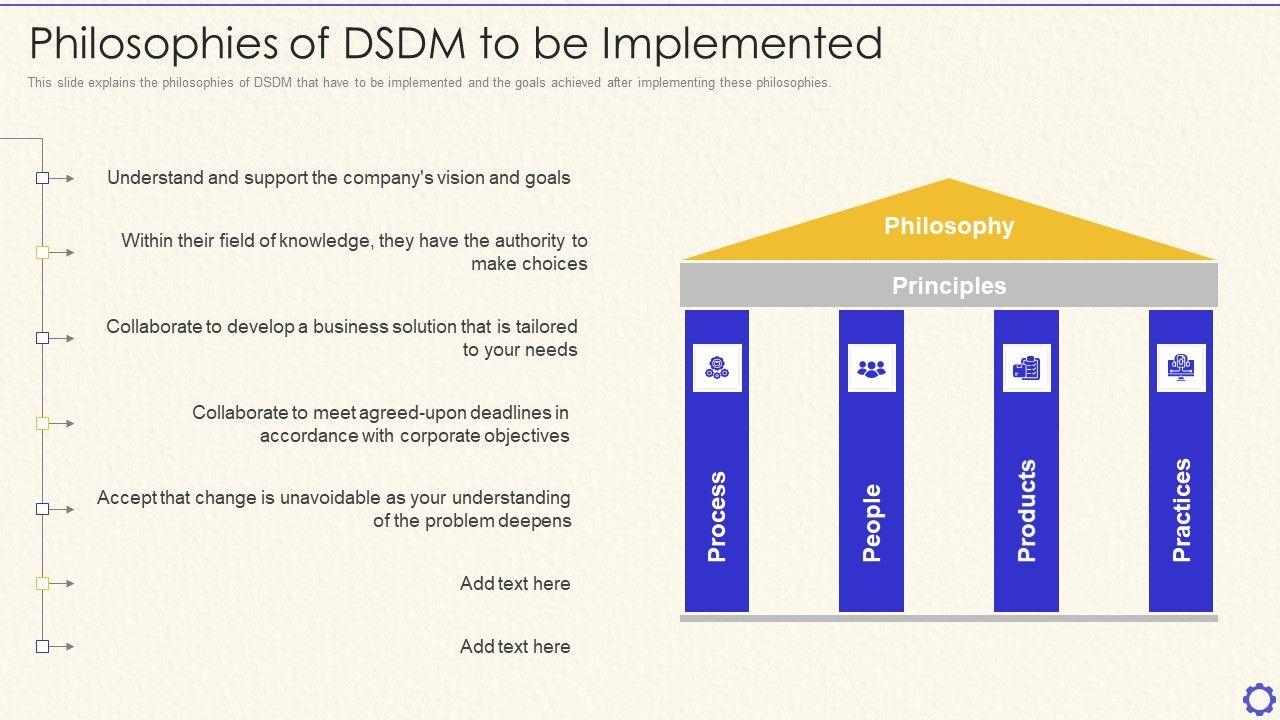 Philosophies of DSDM to be Implemented

This slide explains the philosophies of DSDM that have to be implemented and the goals achieved after implementing these philosophies.

Understand and support the company's vision and goals

Within their field of knowledge, they have the authority to make choices

Collaborate to develop a business solution that is tailored to your needs

Collaborate to meet agreed-upon deadlines in accordance with corporate objectives

Accept that change is unavoidable as your understanding of the problem deepens

Add text here

Add text here

Philosophy

Principles

Process

People

Products

Practices